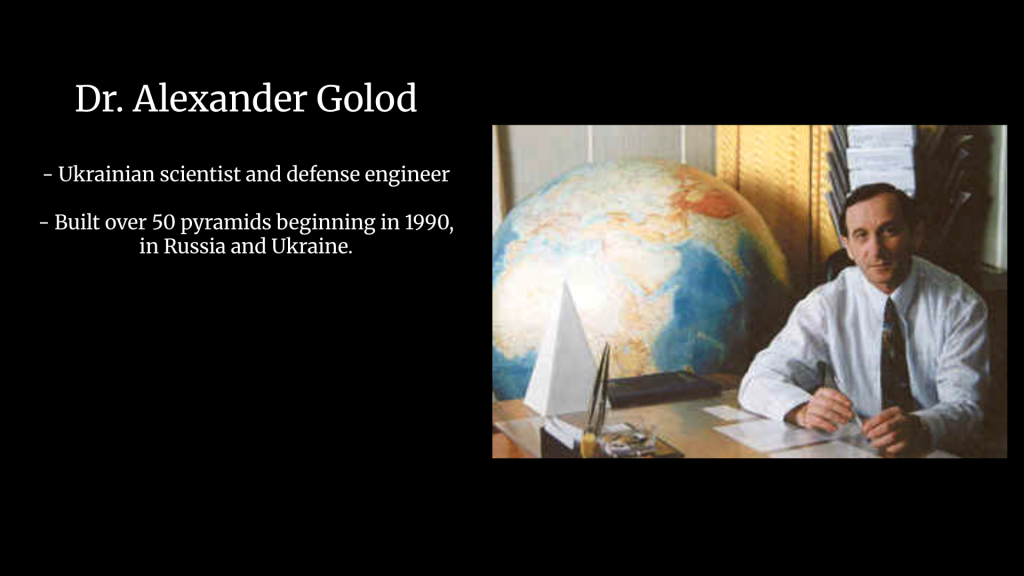 Dr. Alexander Golod

- Ukrainian scientist and defense engineer

- Built over 50 pyramids beginning in 1990, in Russia and Ukraine.